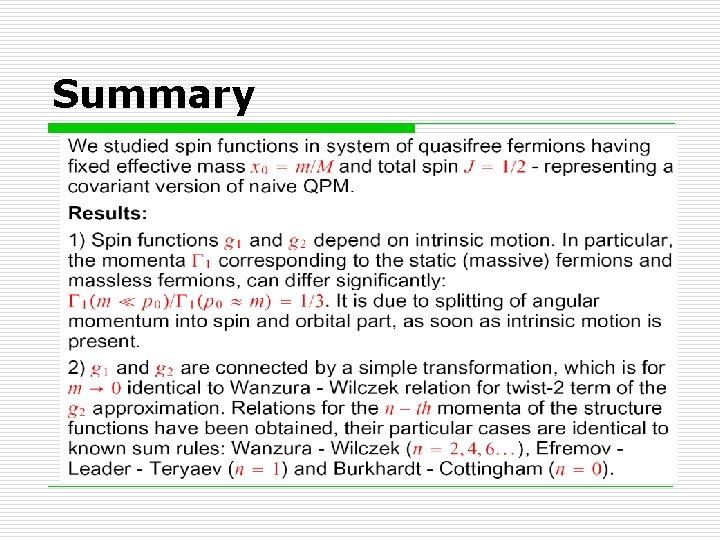 Summary

We studied spin functions in system of quasifree fermions having fixed effective mass $x_0 = m/M$ and total spin $J = 1/2$ - representing a covariant version of naive QPM.

Results:

1) Spin functions $g_1$ and $g_2$ depend on intrinsic motion. In particular, the momenta $\Gamma_1$ corresponding to the static (massive) fermions and massless fermions, can differ significantly: $\Gamma_1(m \ll p_0)/\Gamma_1(p_0 \approx m) = 1/3$. It is due to splitting of angular momentum into spin and orbital part, as soon as intrinsic motion is present.

2) $g_1$ and $g_2$ are connected by a simple transformation, which is for $m \to 0$ identical to Wanzura - Wilczek relation for twist-2 term of the $g_2$ approximation. Relations for the $n - th$ momenta of the structure functions have been obtained, their particular cases are identical to known sum rules: Wanzura - Wilczek ($n = 2, 4, 6 \ldots$), Efremov - Leader - Teryaev ($n = 1$) and Burkhardt - Cottingham ($n = 0$).